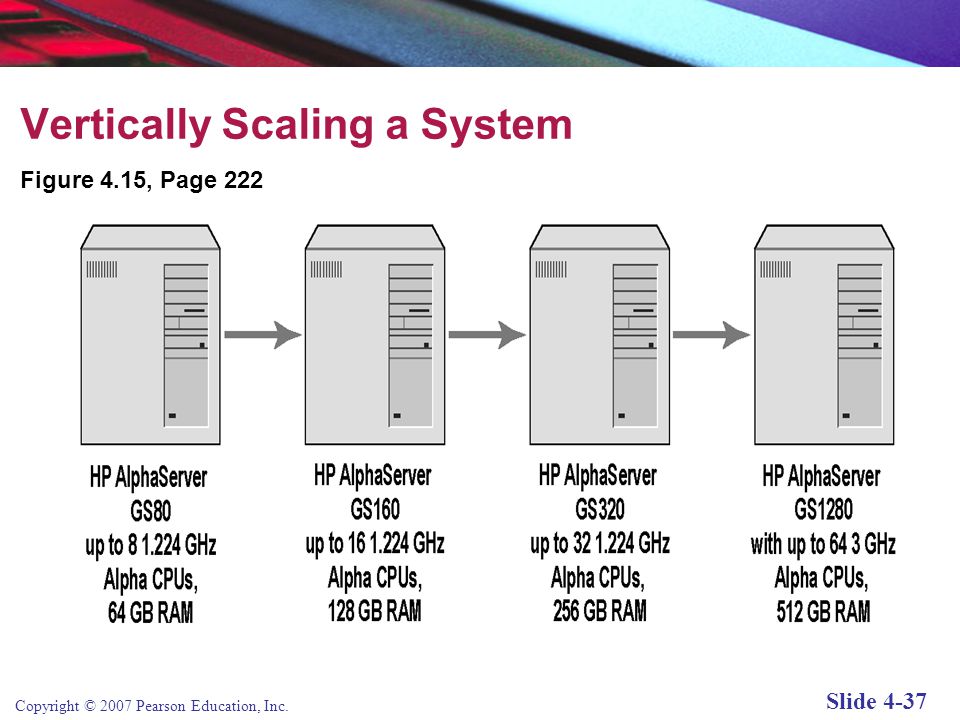 Vertically Scaling a System

Figure 4.15, Page 222

HP AlphaServer GS80 up to 8 1.224 GHz Alpha CPUs, 64 GB RAM

HP AlphaServer GS160 up to 16 1.224 GHz Alpha CPUs, 128 GB RAM

HP AlphaServer GS320 up to 32 1.224 GHz Alpha CPUs, 256 GB RAM

HP AlphaServer GS1280 with up to 64 3 GHz Alpha CPUs, 512 GB RAM

Copyright © 2007 Pearson Education, Inc.

Slide 4-37